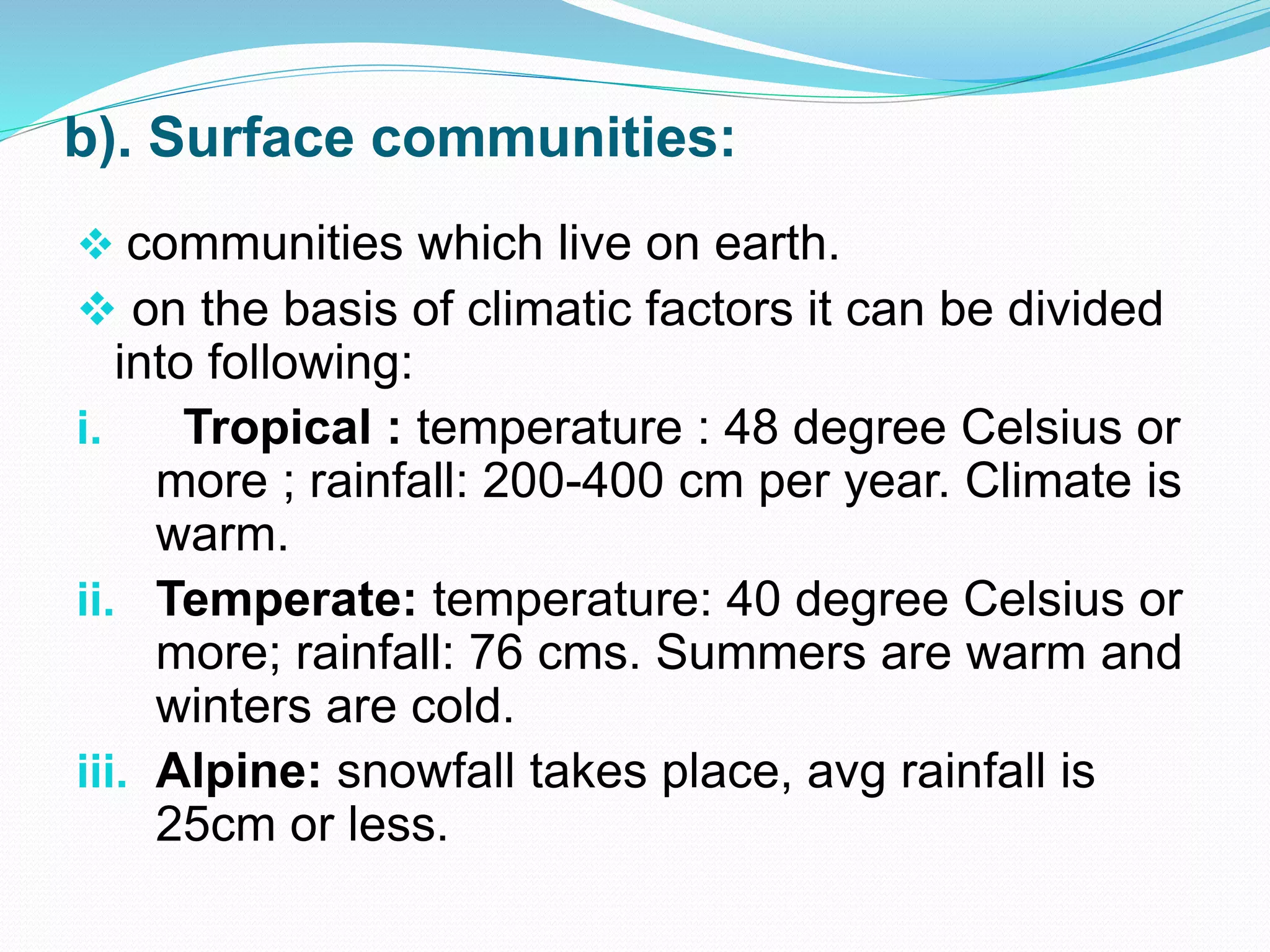 b). Surface communities:

❖ communities which live on earth.

❖ on the basis of climatic factors it can be divided into following:

i. Tropical : temperature : 48 degree Celsius or more ; rainfall: 200-400 cm per year. Climate is warm.

ii. Temperate: temperature: 40 degree Celsius or more; rainfall: 76 cms. Summers are warm and winters are cold.

iii. Alpine: snowfall takes place, avg rainfall is 25cm or less.